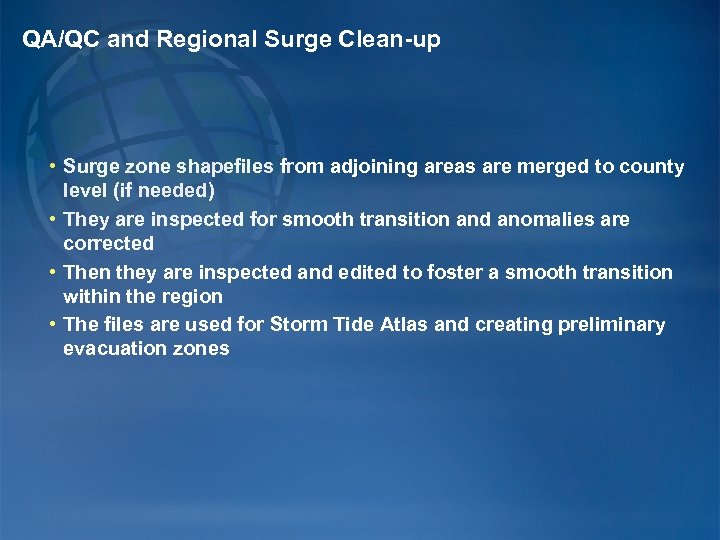 QA/QC and Regional Surge Clean-up

• Surge zone shapefiles from adjoining areas are merged to county level (if needed)
• They are inspected for smooth transition and anomalies are corrected
• Then they are inspected and edited to foster a smooth transition within the region
• The files are used for Storm Tide Atlas and creating preliminary evacuation zones